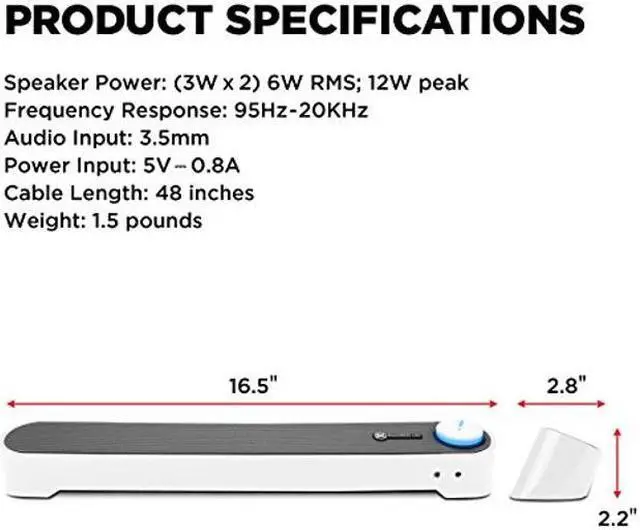 PRODUCT SPECIFICATIONS

Speaker Power: (3W x 2) 6W RMS; 12W peak
Frequency Response: 95Hz-20KHz
Audio Input: 3.5mm
Power Input: 5V ⎓ 0.8A
Cable Length: 48 inches
Weight: 1.5 pounds

16.5"

2.8"

2.2"